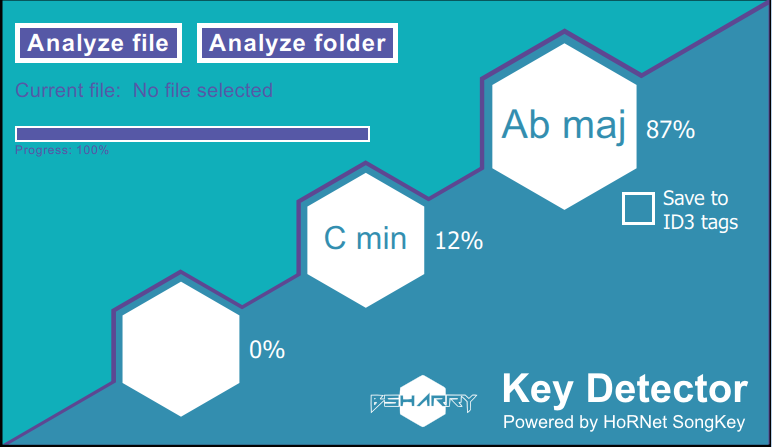 Analyze file
Analyze folder

Current file: No file selected

Progress: 100%

Ab maj 87%

Save to ID3 tags

C min 12%

0%

BSHARRY

Key Detector
Powered by HoRNet SongKey